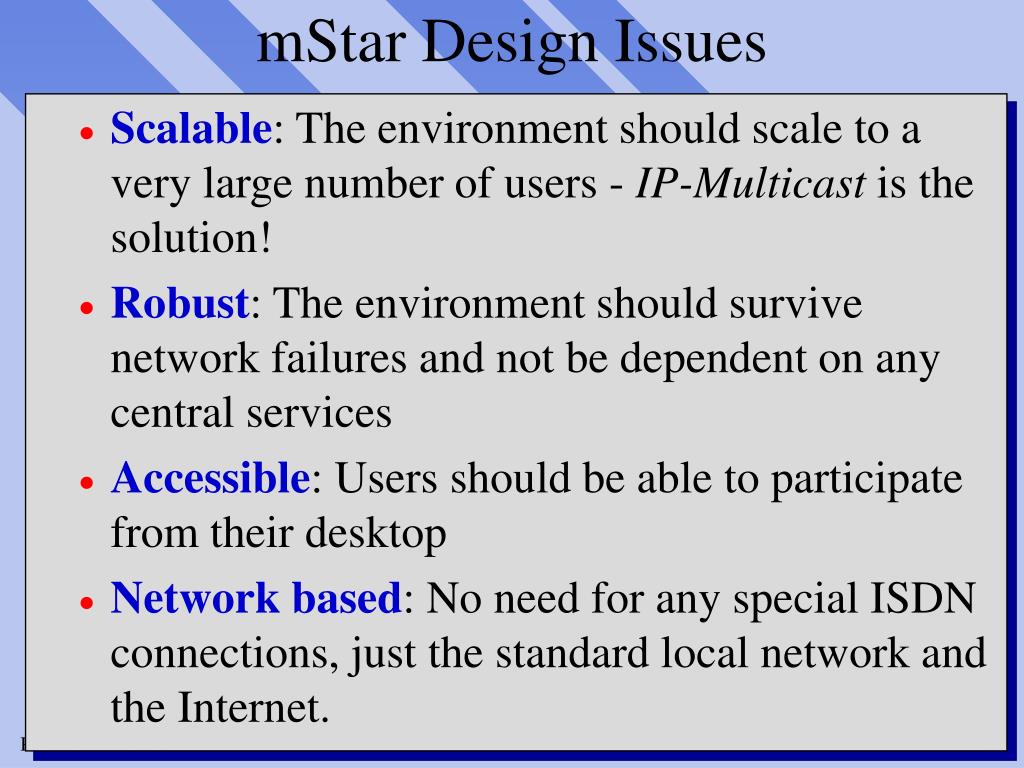 mStar Design Issues

• Scalable: The environment should scale to a very large number of users - IP-Multicast is the solution!

• Robust: The environment should survive network failures and not be dependent on any central services

• Accessible: Users should be able to participate from their desktop

• Network based: No need for any special ISDN connections, just the standard local network and the Internet.